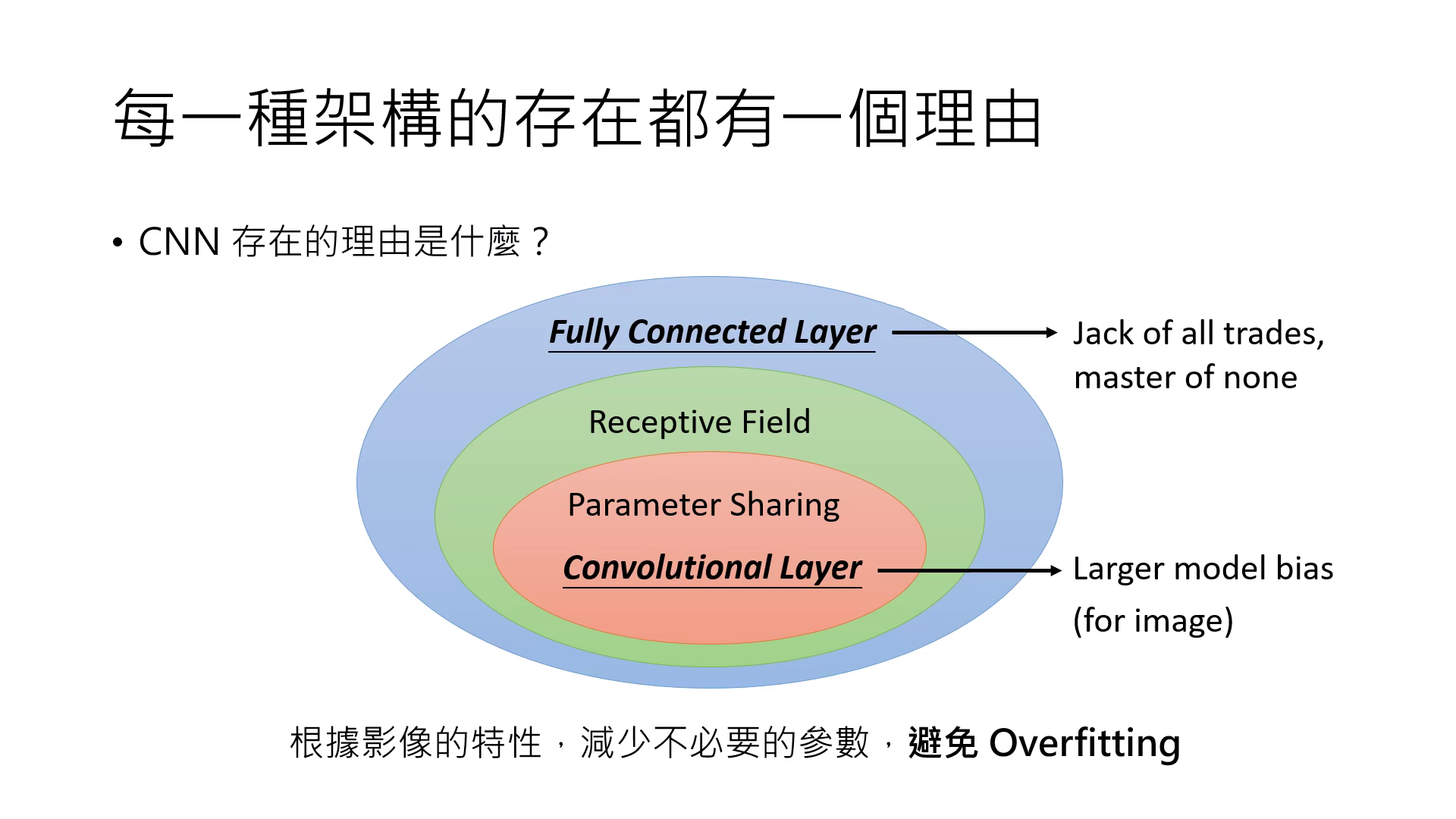 每一種架構的存在都有一個理由

• CNN 存在的理由是什麼？

Fully Connected Layer

Jack of all trades, master of none

Receptive Field

Parameter Sharing

Convolutional Layer

Larger model bias (for image)

根據影像的特性，減少不必要的參數，避免 Overfitting